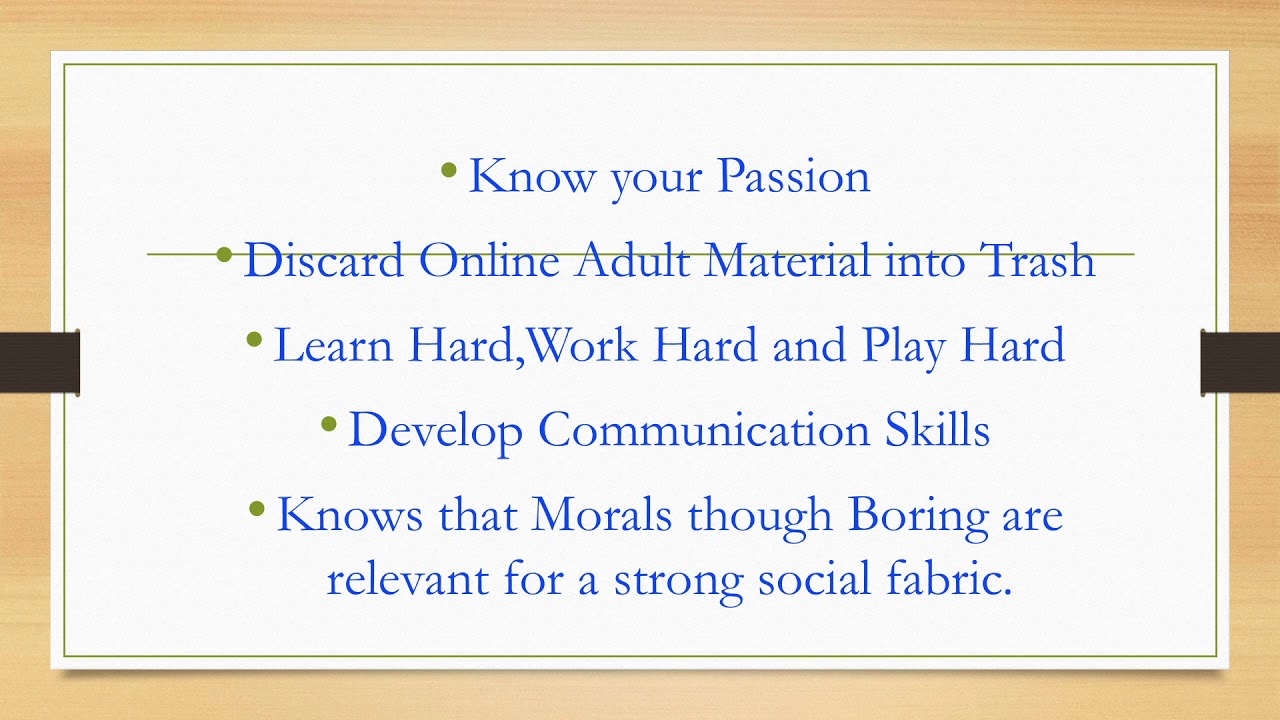 • Know your Passion

• Discard Online Adult Material into Trash

• Learn Hard,Work Hard and Play Hard

• Develop Communication Skills

• Knows that Morals though Boring are relevant for a strong social fabric.